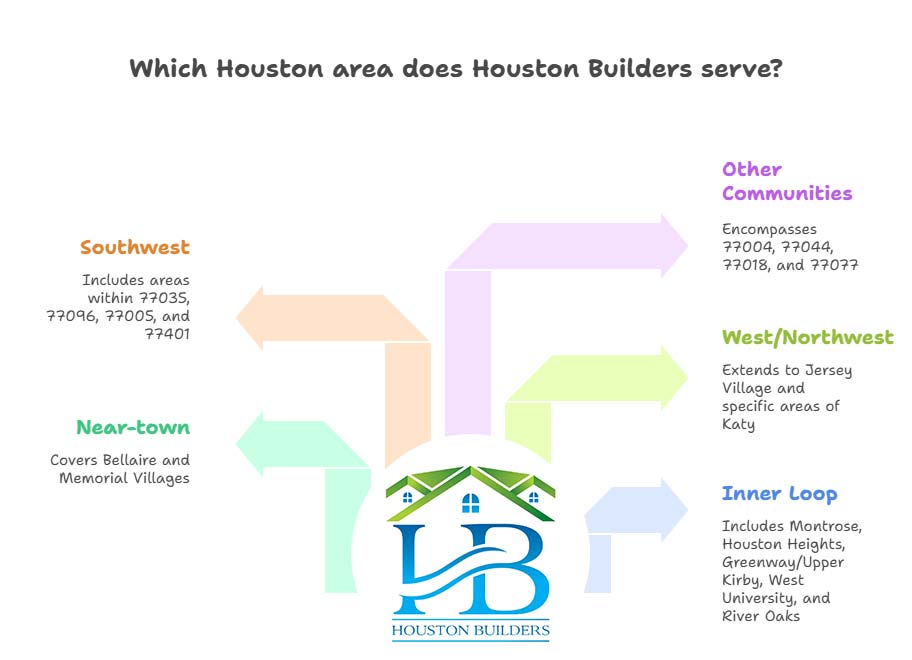 Which Houston area does Houston Builders serve?

Southwest

Includes areas within 77035, 77096, 77005, and 77401

Near-town

Covers Bellaire and Memorial Villages

Other Communities

Encompasses 77004, 77044, 77018, and 77077

West/Northwest

Extends to Jersey Village and specific areas of Katy

Inner Loop

Includes Montrose, Houston Heights, Greenway/Upper Kirby, West University, and River Oaks

HB

HOUSTON BUILDERS